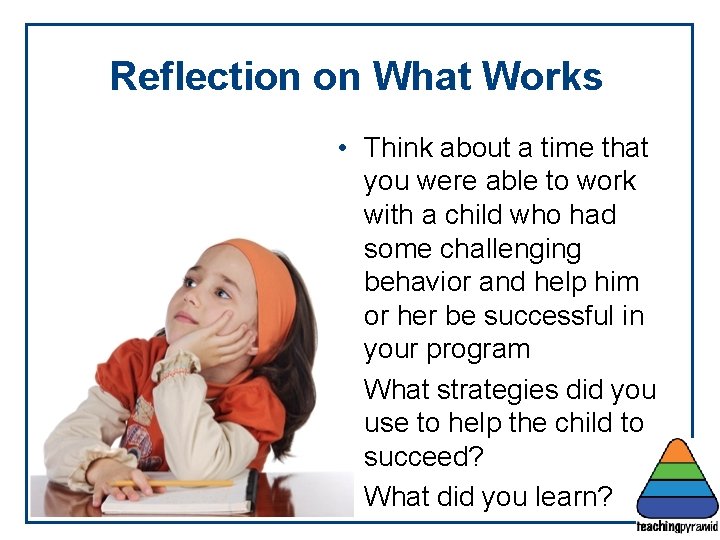 Reflection on What Works

• Think about a time that you were able to work with a child who had some challenging behavior and help him or her be successful in your program

What strategies did you use to help the child to succeed?

What did you learn?

teachingpyramid